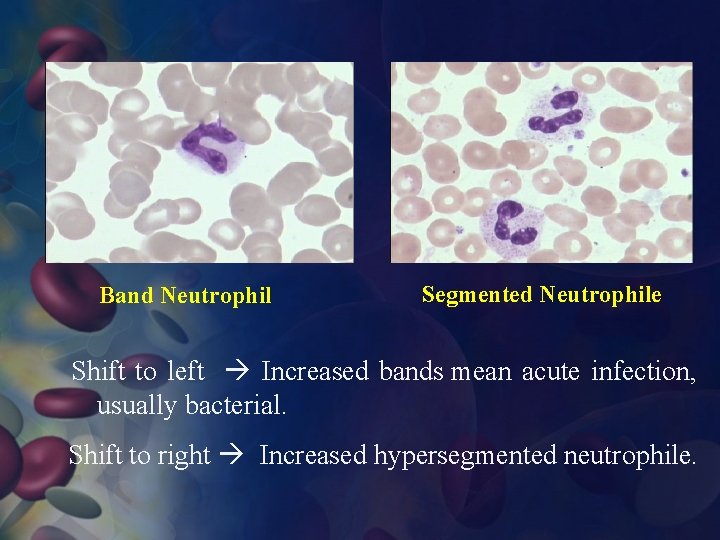 Band Neutrophil

Segmented Neutrophile

Shift to left → Increased bands mean acute infection, usually bacterial.

Shift to right → Increased hypersegmented neutrophile.